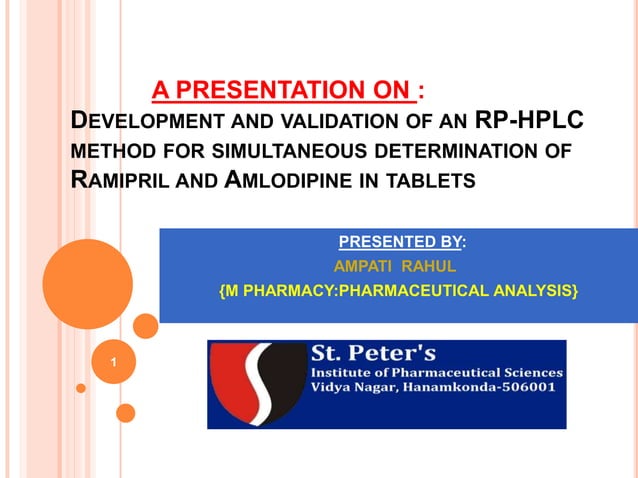 A PRESENTATION ON :
DEVELOPMENT AND VALIDATION OF AN RP-HPLC METHOD FOR SIMULTANEOUS DETERMINATION OF RAMIPRIL AND AMLODIPINE IN TABLETS

PRESENTED BY:
AMPATI RAHUL
{M PHARMACY:PHARMACEUTICAL ANALYSIS}

1

St. Peter's
Institute of Pharmaceutical Sciences
Vidya Nagar, Hanamkonda-506001